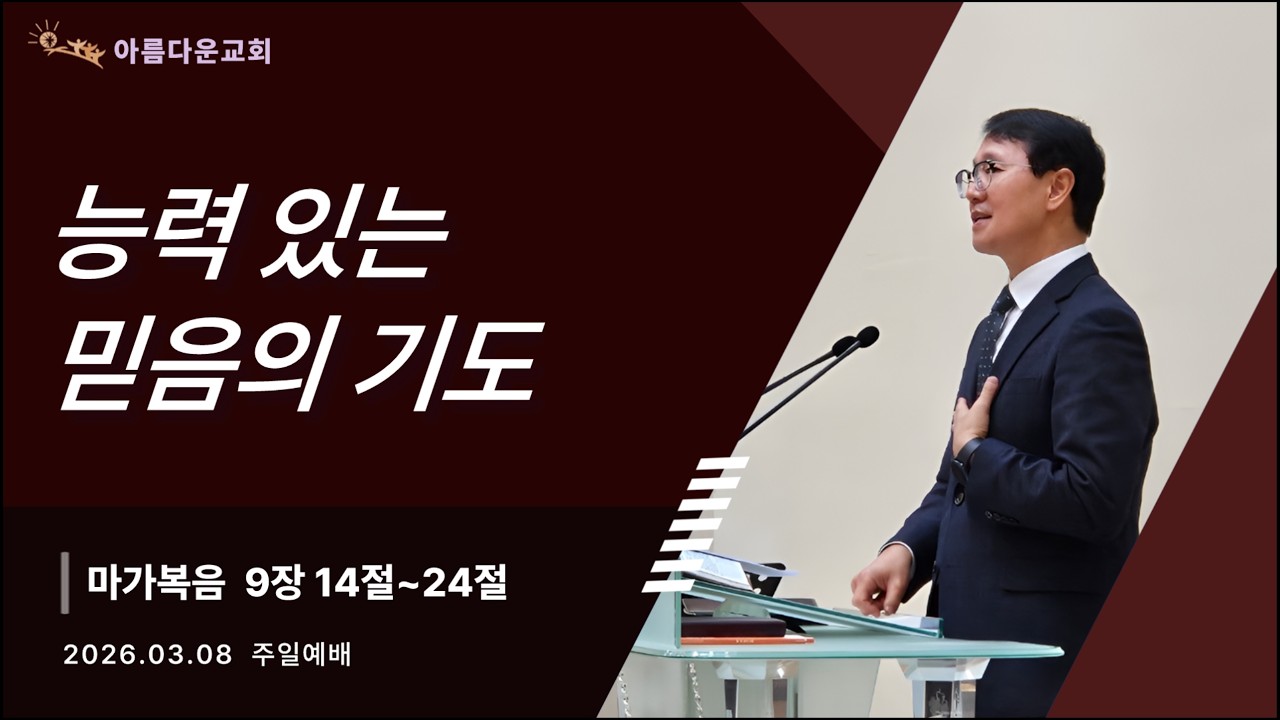 아름다운교회

능력 있는 믿음의 기도

마가복음 9장 14절~24절

2026.03.08 주일예배